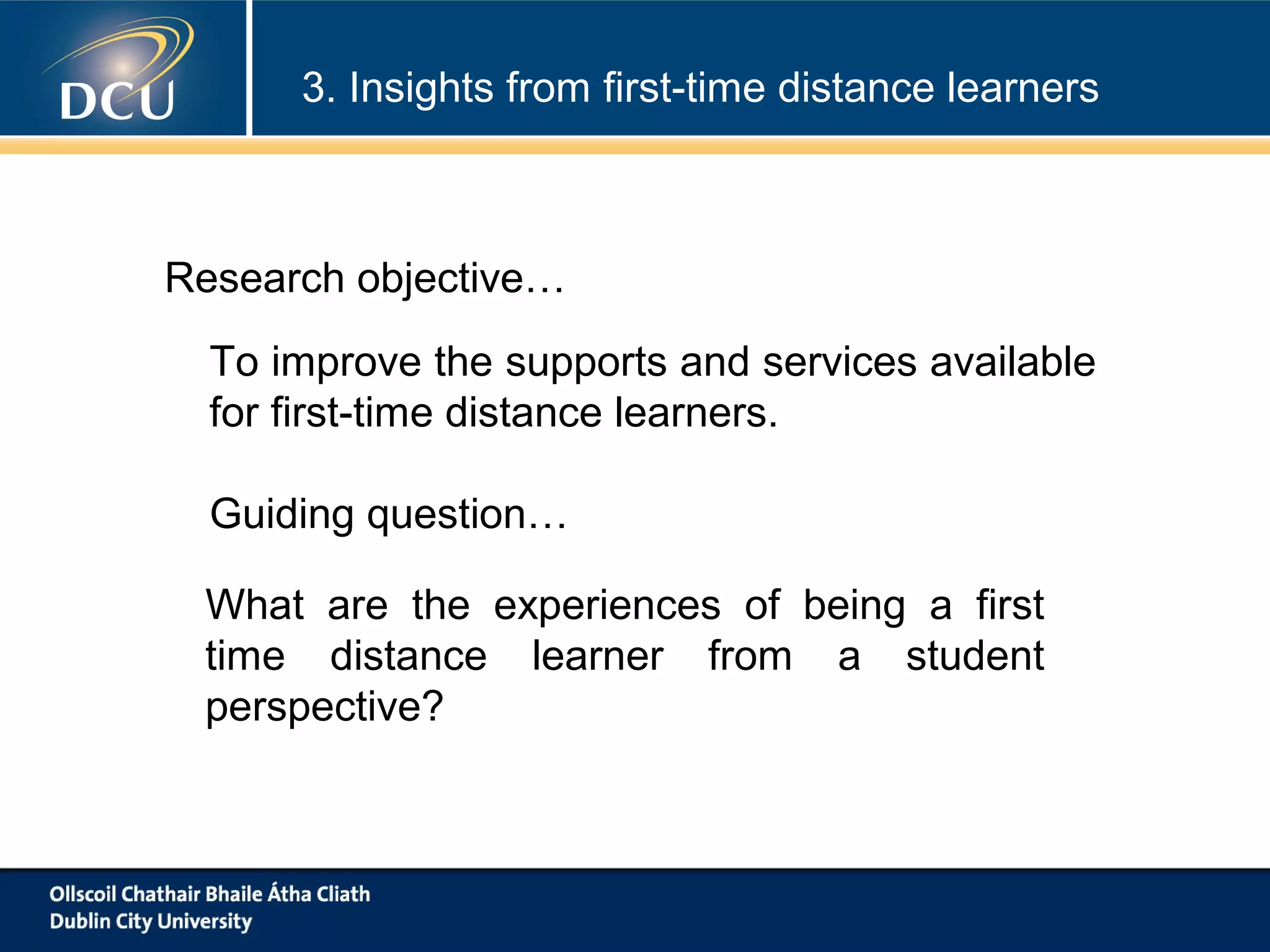 DCU

3. Insights from first-time distance learners

Research objective…

To improve the supports and services available for first-time distance learners.

Guiding question…

What are the experiences of being a first time distance learner from a student perspective?

Ollscoil Chathair Bhaile Átha Cliath
Dublin City University